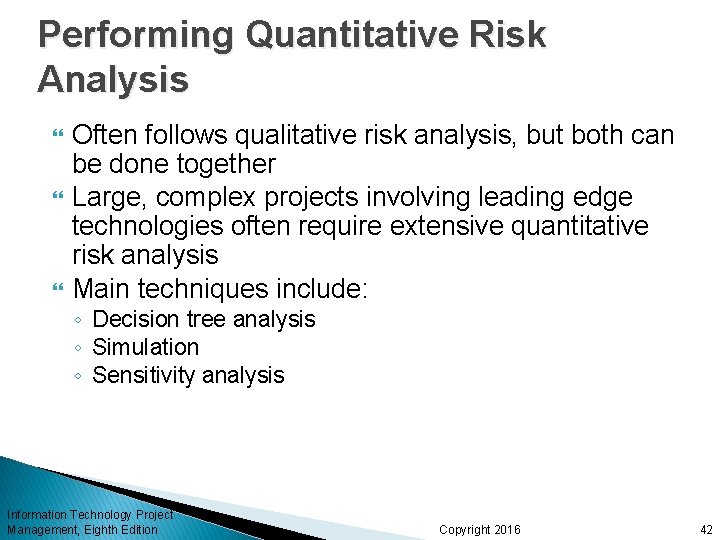 Performing Quantitative Risk Analysis

Often follows qualitative risk analysis, but both can be done together

Large, complex projects involving leading edge technologies often require extensive quantitative risk analysis

Main techniques include:

◦ Decision tree analysis
◦ Simulation
◦ Sensitivity analysis

Information Technology Project Management, Eighth Edition

Copyright 2016

42